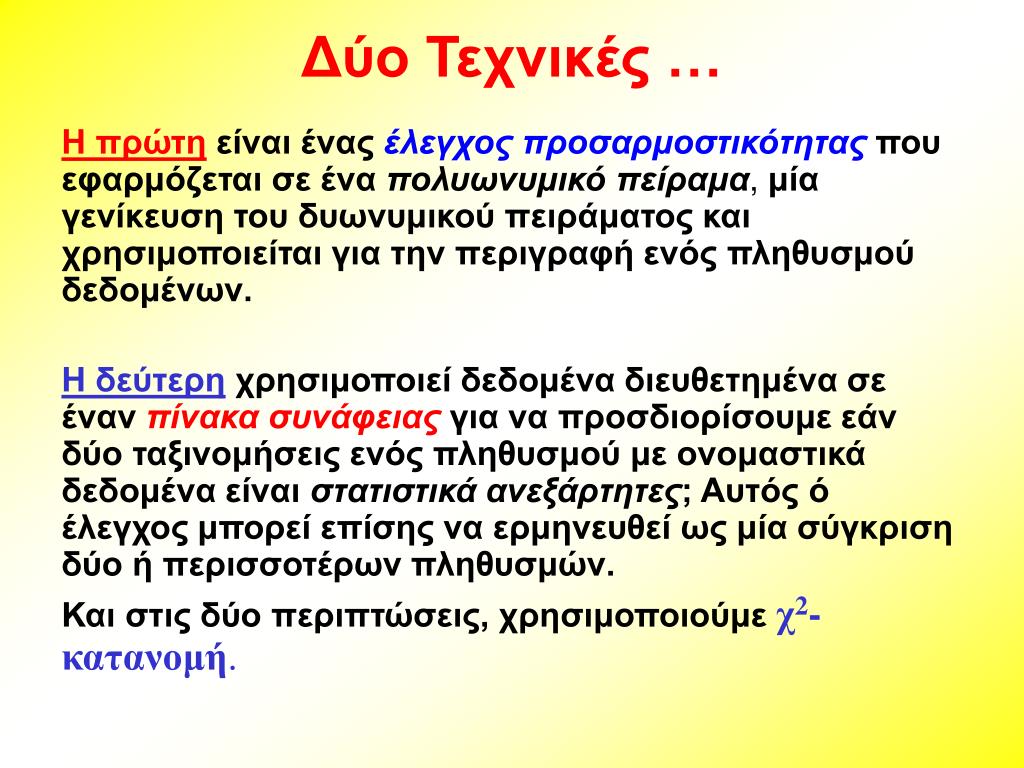 Δύο Τεχνικές …

Η πρώτη είναι ένας έλεγχος προσαρμοστικότητας που εφαρμόζεται σε ένα πολυωνυμικό πείραμα, μία γενίκευση του δυωνυμικού πειράματος και χρησιμοποιείται για την περιγραφή ενός πληθυσμού δεδομένων.

Η δεύτερη χρησιμοποιεί δεδομένα διευθετημένα σε έναν πίνακα συνάφειας για να προσδιορίσουμε εάν δύο ταξινομήσεις ενός πληθυσμού με ονομαστικά δεδομένα είναι στατιστικά ανεξάρτητες; Αυτός ό έλεγχος μπορεί επίσης να ερμηνευθεί ως μία σύγκριση δύο ή περισσοτέρων πληθυσμών.

Και στις δύο περιπτώσεις, χρησιμοποιούμε $\chi^2$-κατανομή.